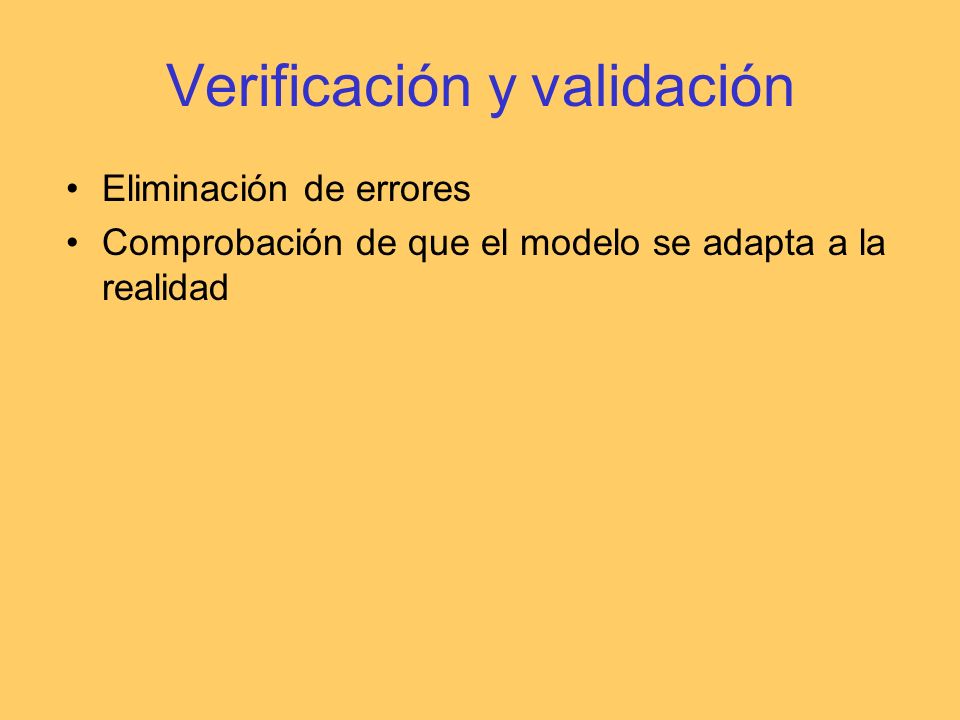 Verificación y validación

• Eliminación de errores
• Comprobación de que el modelo se adapta a la realidad